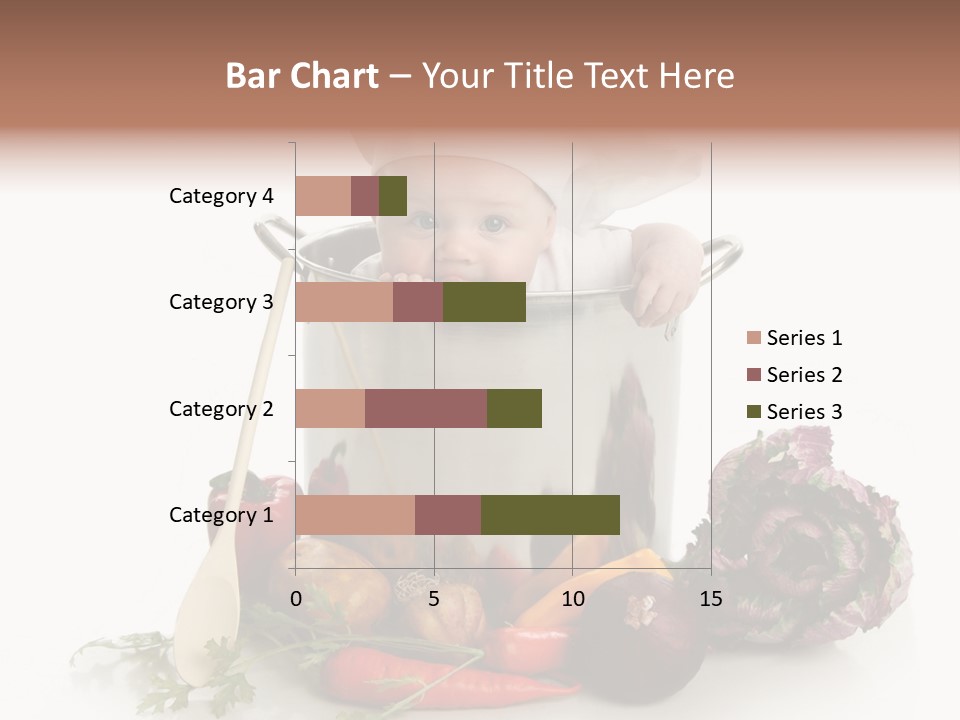 Bar Chart – Your Title Text Here

Category 4
Category 3
Category 2
Category 1

0
5
10
15

Series 1
Series 2
Series 3